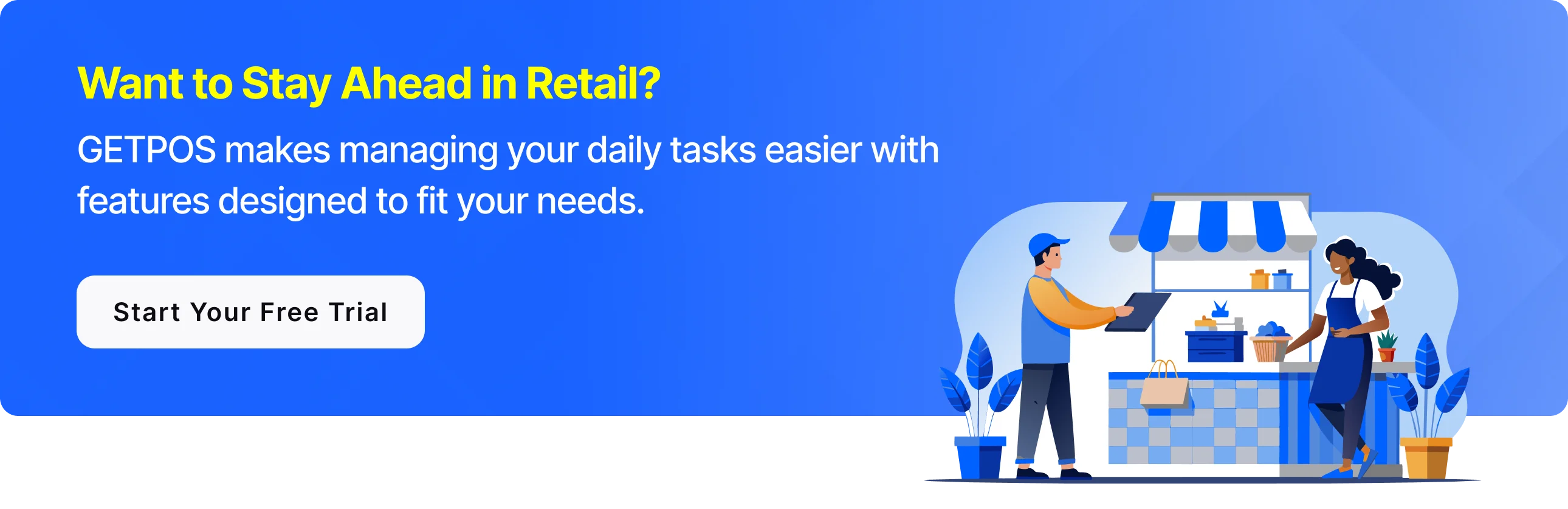 Want to Stay Ahead in Retail?

GETPOS makes managing your daily tasks easier with features designed to fit your needs.

Start Your Free Trial